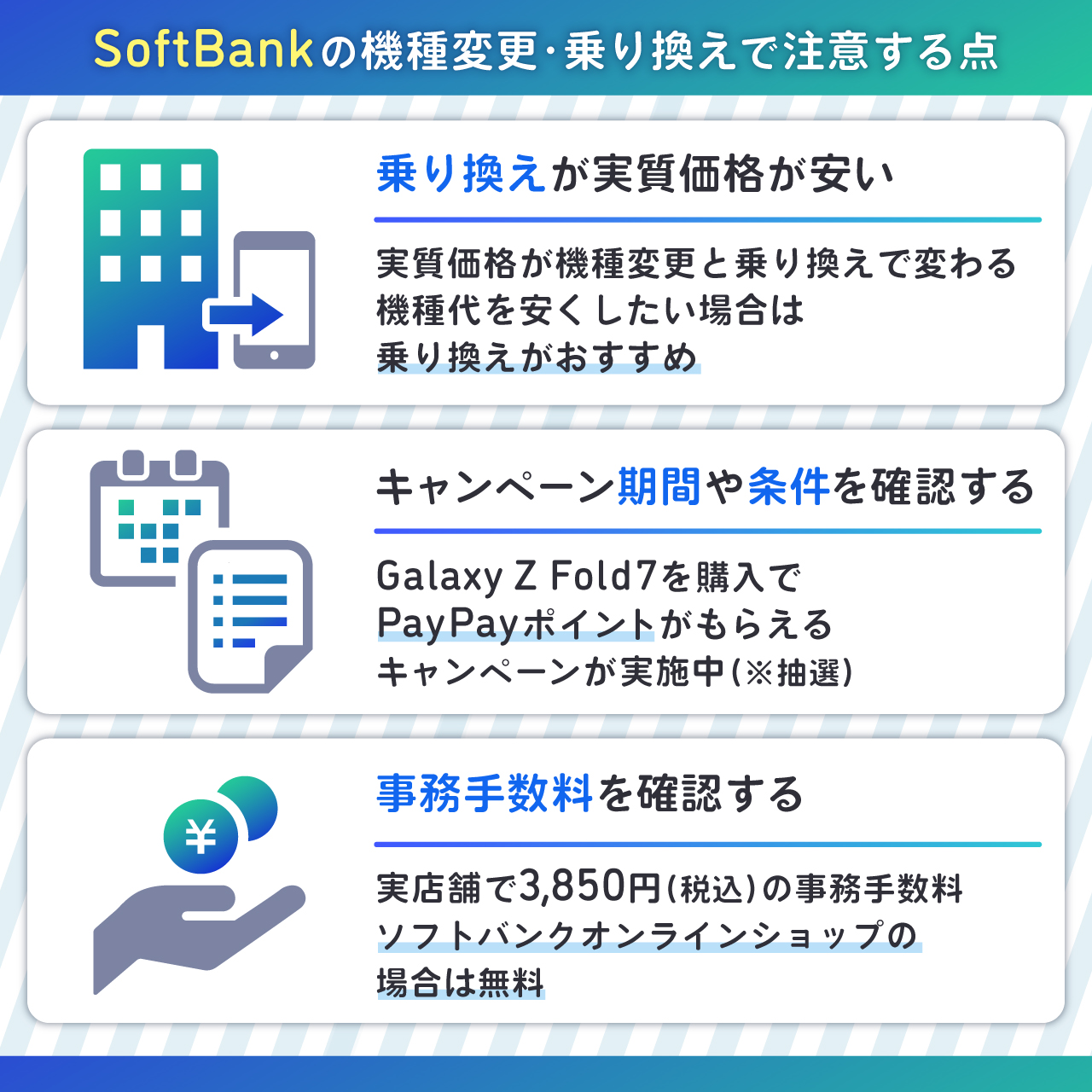 SoftBankの機種変更･乗り換えで注意する点

乗り換えが実質価格が安い

実質価格が機種変更と乗り換えで変わる
機種代を安くしたい場合は
乗り換えがおすすめ

キャンペーン期間や条件を確認する

Galaxy Z Fold7を購入で
PayPayポイントがもらえる
キャンペーンが実施中(※抽選)

事務手数料を確認する

実店舗で3,850円(税込)の事務手数料
ソフトバンクオンラインショップの
場合は無料

¥